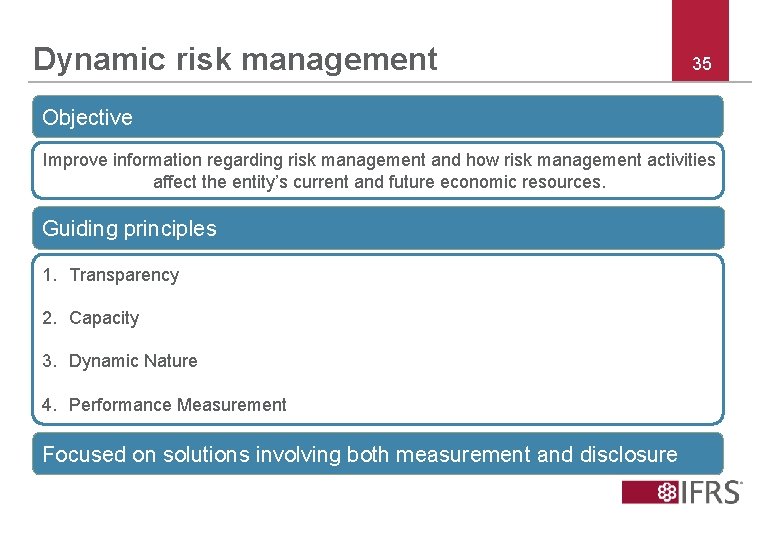 Dynamic risk management

35

Objective

Improve information regarding risk management and how risk management activities affect the entity's current and future economic resources.

Guiding principles

1. Transparency

2. Capacity

3. Dynamic Nature

4. Performance Measurement

Focused on solutions involving both measurement and disclosure

IFRS